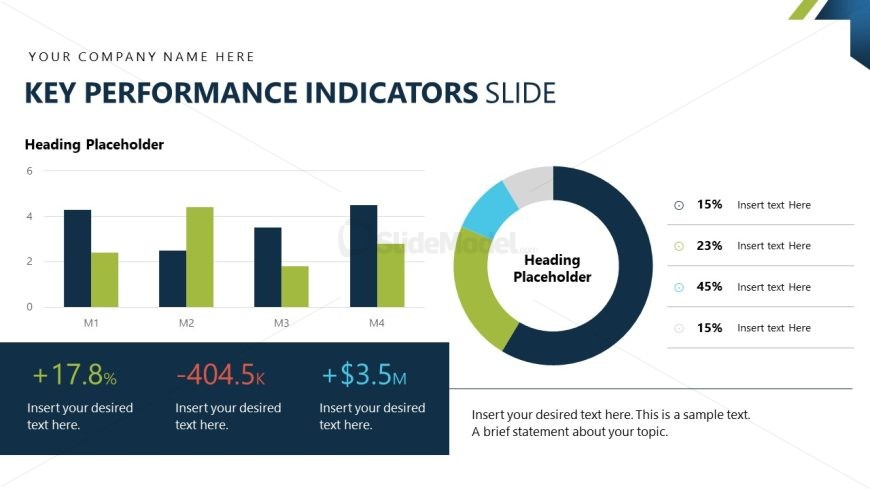 YOUR COMPANY NAME HERE

KEY PERFORMANCE INDICATORS SLIDE

Heading Placeholder

6
4
2
0

M1 M2 M3 M4

SlideModel

Heading Placeholder

15% Insert text Here
23% Insert text Here
45% Insert text Here
15% Insert text Here

+17.8%
Insert your desired text here.

-404.5K
Insert your desired text here.

+$3.5M
Insert your desired text here.

Insert your desired text here. This is a sample text. A brief statement about your topic.